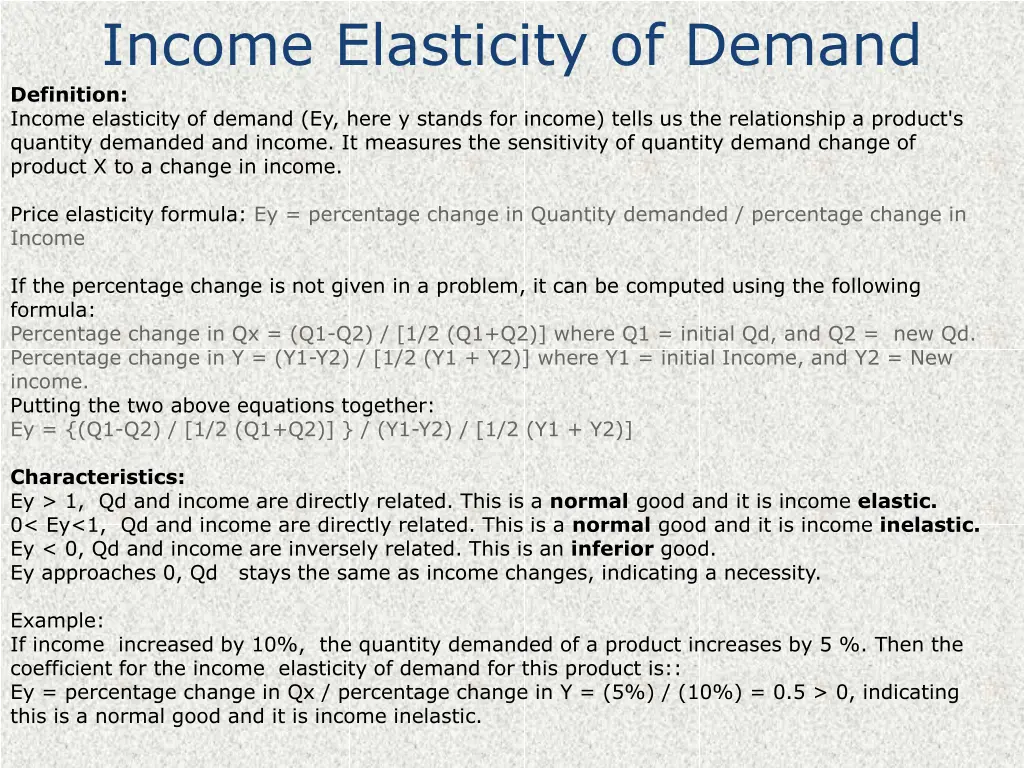 Income Elasticity of Demand

Definition:
Income elasticity of demand (Ey, here y stands for income) tells us the relationship a product's quantity demanded and income. It measures the sensitivity of quantity demand change of product X to a change in income.

Price elasticity formula: Ey = percentage change in Quantity demanded / percentage change in Income

If the percentage change is not given in a problem, it can be computed using the following formula:
Percentage change in Qx = (Q1-Q2) / [1/2 (Q1+Q2)] where Q1 = initial Qd, and Q2 = new Qd.
Percentage change in Y = (Y1-Y2) / [1/2 (Y1 + Y2)] where Y1 = initial Income, and Y2 = New income.
Putting the two above equations together:
Ey = {(Q1-Q2) / [1/2 (Q1+Q2)] } / (Y1-Y2) / [1/2 (Y1 + Y2)]

Characteristics:
Ey > 1, Qd and income are directly related. This is a normal good and it is income elastic.
0< Ey<1, Qd and income are directly related. This is a normal good and it is income inelastic.
Ey < 0, Qd and income are inversely related. This is an inferior good.
Ey approaches 0, Qd stays the same as income changes, indicating a necessity.

Example:
If income increased by 10%, the quantity demanded of a product increases by 5 %. Then the coefficient for the income elasticity of demand for this product is::
Ey = percentage change in Qx / percentage change in Y = (5%) / (10%) = 0.5 > 0, indicating this is a normal good and it is income inelastic.